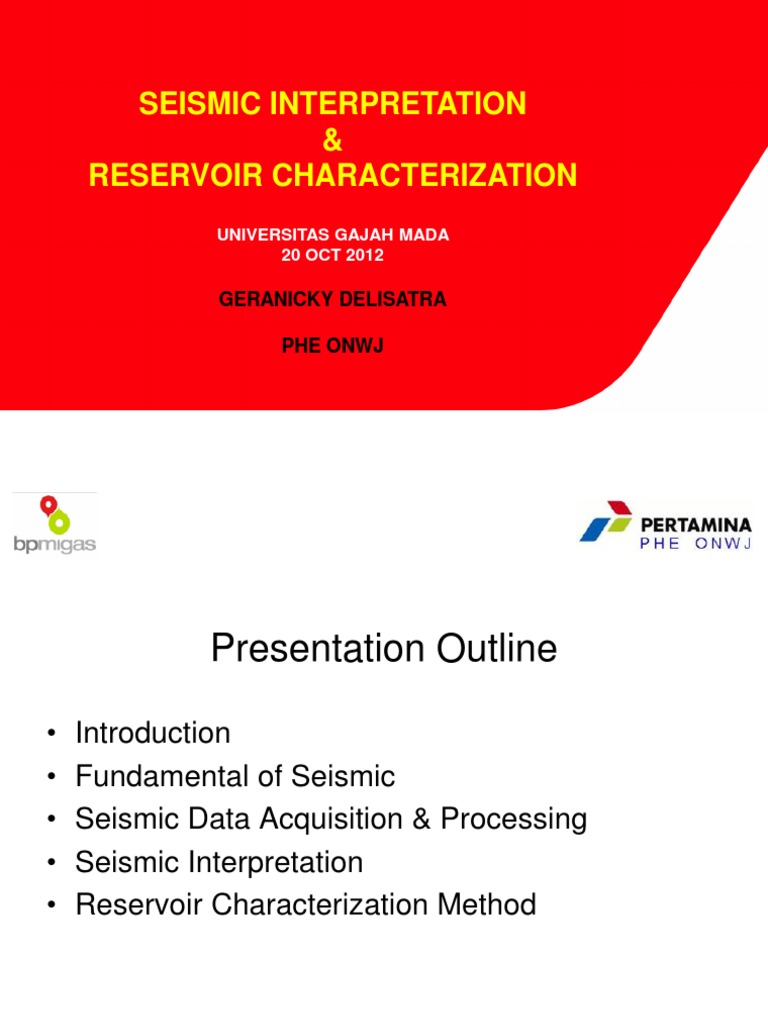 SEISMIC INTERPRETATION
&
RESERVOIR CHARACTERIZATION

UNIVERSITAS GAJAH MADA
20 OCT 2012

GERANICKY DELISATRA

PHE ONWJ

bpmigas

PERTAMINA
PHE ONWJ

Presentation Outline

• Introduction
• Fundamental of Seismic
• Seismic Data Acquisition & Processing
• Seismic Interpretation
• Reservoir Characterization Method